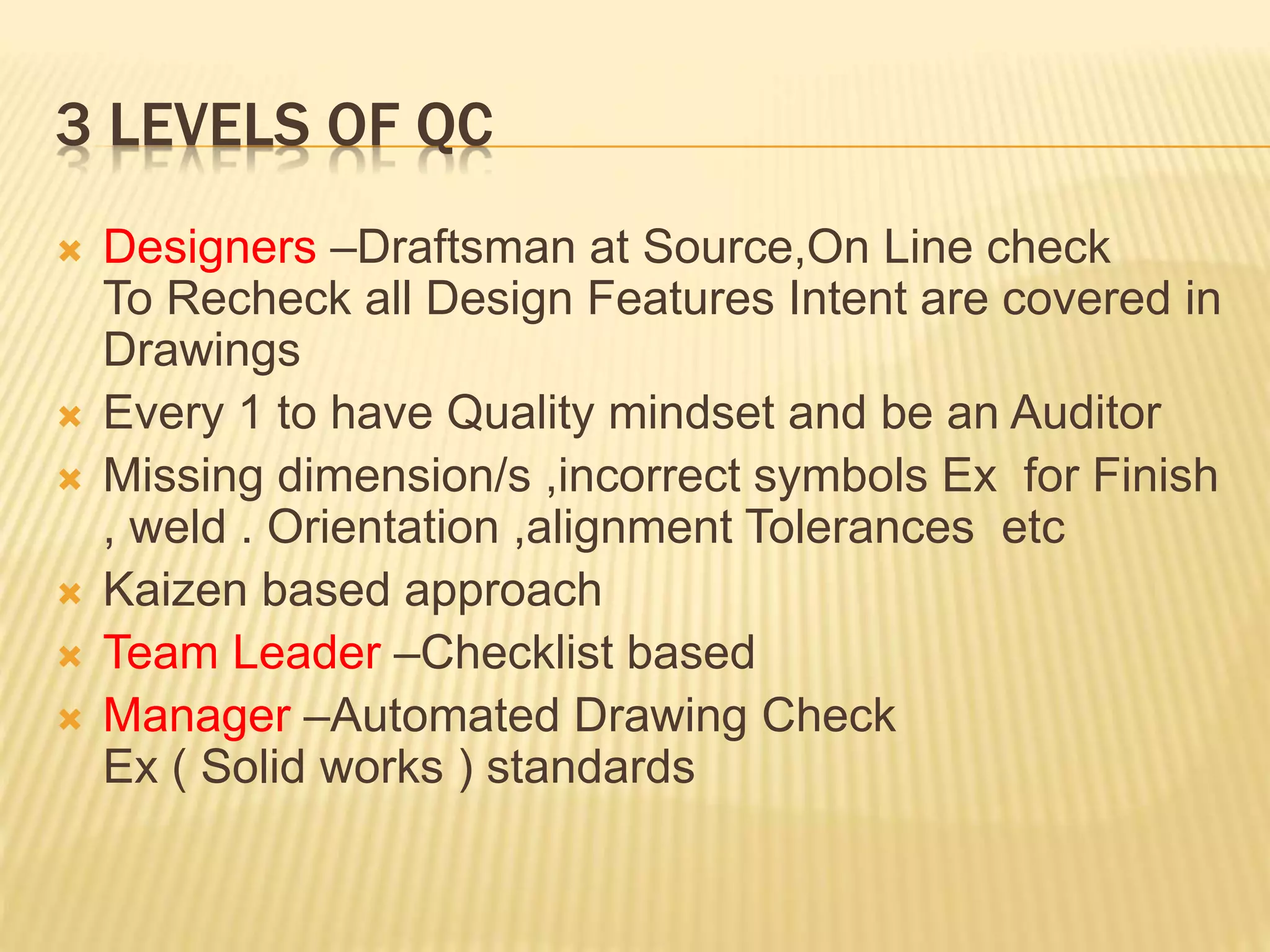 3 LEVELS OF QC

Designers –Draftsman at Source,On Line check To Recheck all Design Features Intent are covered in Drawings

Every 1 to have Quality mindset and be an Auditor

Missing dimension/s ,incorrect symbols Ex for Finish , weld . Orientation ,alignment Tolerances etc

Kaizen based approach

Team Leader –Checklist based

Manager –Automated Drawing Check Ex ( Solid works ) standards